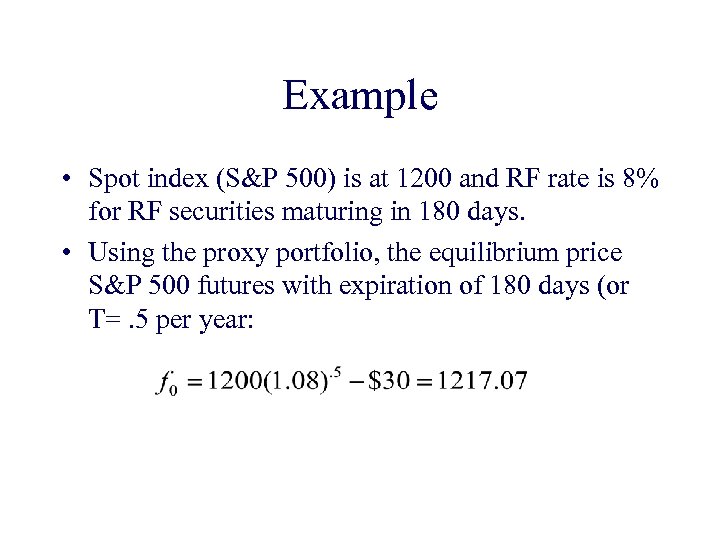 Example

• Spot index (S&P 500) is at 1200 and RF rate is 8% for RF securities maturing in 180 days.

• Using the proxy portfolio, the equilibrium price S&P 500 futures with expiration of 180 days (or T= .5 per year:

$f_0 = 1200(1.08)^{.5} - \$30 = 1217.07$